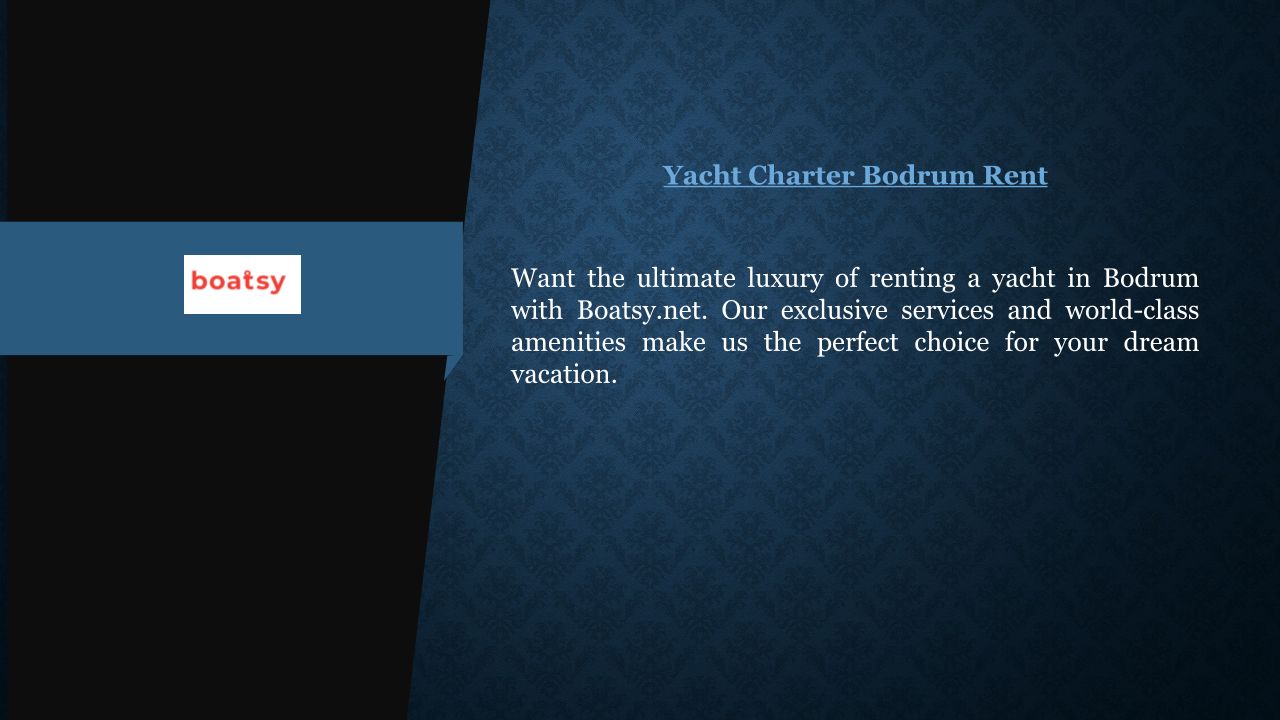 boatsy

Yacht Charter Bodrum Rent

Want the ultimate luxury of renting a yacht in Bodrum with Boatsy.net. Our exclusive services and world-class amenities make us the perfect choice for your dream vacation.